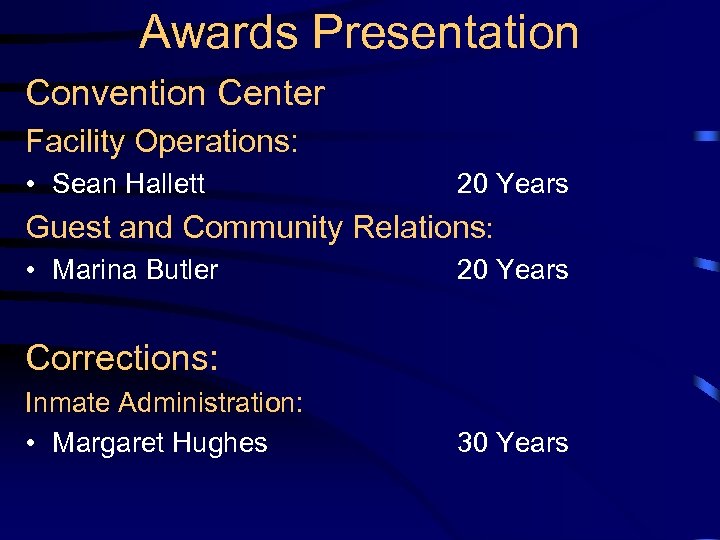 Awards Presentation

Convention Center

Facility Operations:

• Sean Hallett 20 Years

Guest and Community Relations:

• Marina Butler 20 Years

Corrections:

Inmate Administration:

• Margaret Hughes 30 Years